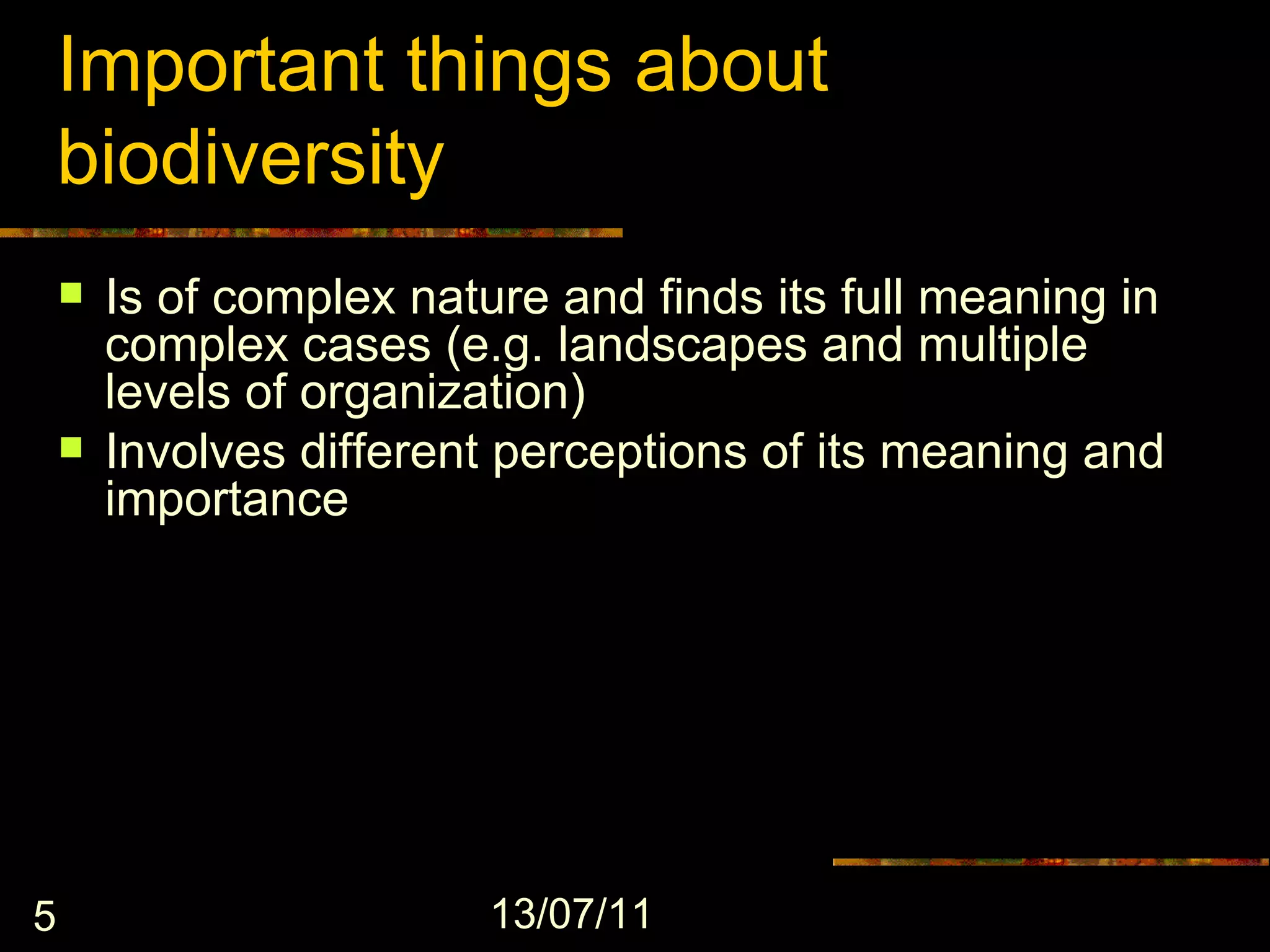 Important things about biodiversity

- Is of complex nature and finds its full meaning in complex cases (e.g. landscapes and multiple levels of organization)
- Involves different perceptions of its meaning and importance

5

13/07/11